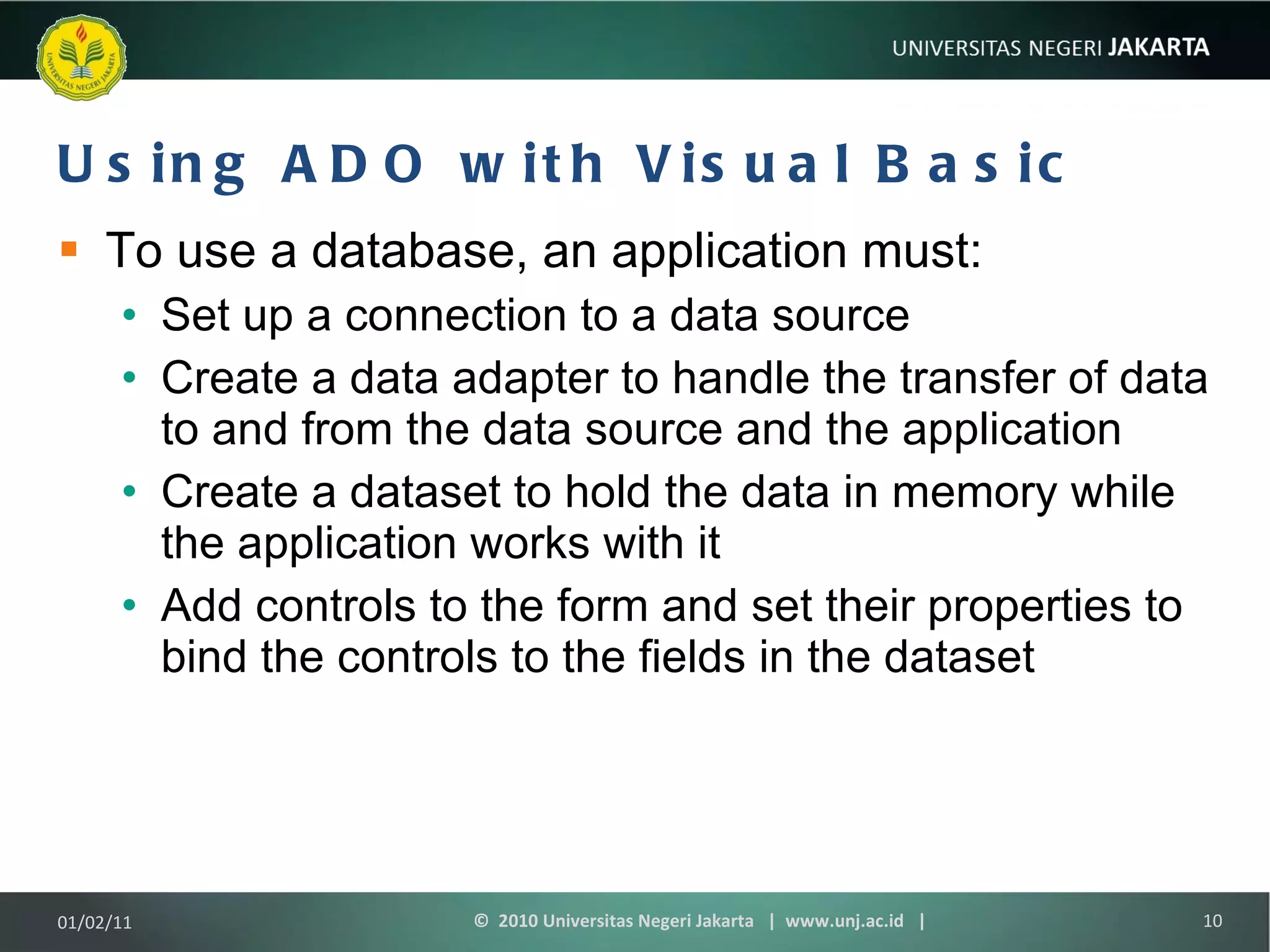 UNIVERSITAS NEGERI JAKARTA

UNIVERSITAS NEGERI JAKARTA

Using ADO with Visual Basic

▪ To use a database, an application must:
• Set up a connection to a data source
• Create a data adapter to handle the transfer of data to and from the data source and the application
• Create a dataset to hold the data in memory while the application works with it
• Add controls to the form and set their properties to bind the controls to the fields in the dataset

01/02/11 © 2010 Universitas Negeri Jakarta | www.unj.ac.id | 10